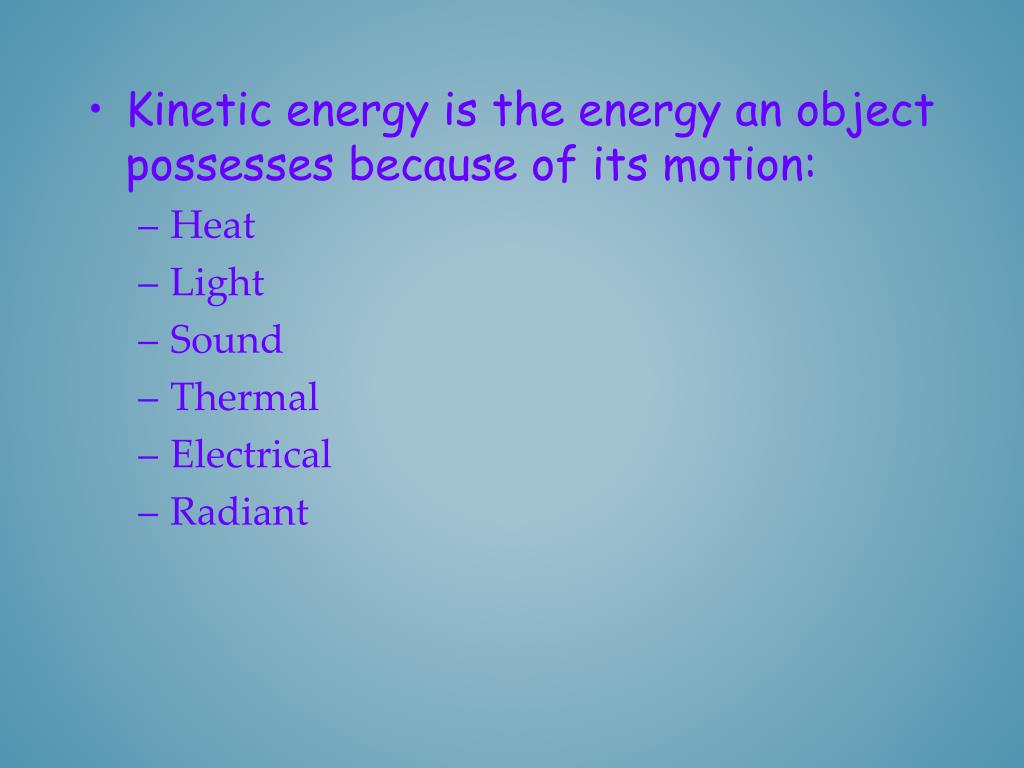 • Kinetic energy is the energy an object possesses because of its motion:
– Heat
– Light
– Sound
– Thermal
– Electrical
– Radiant